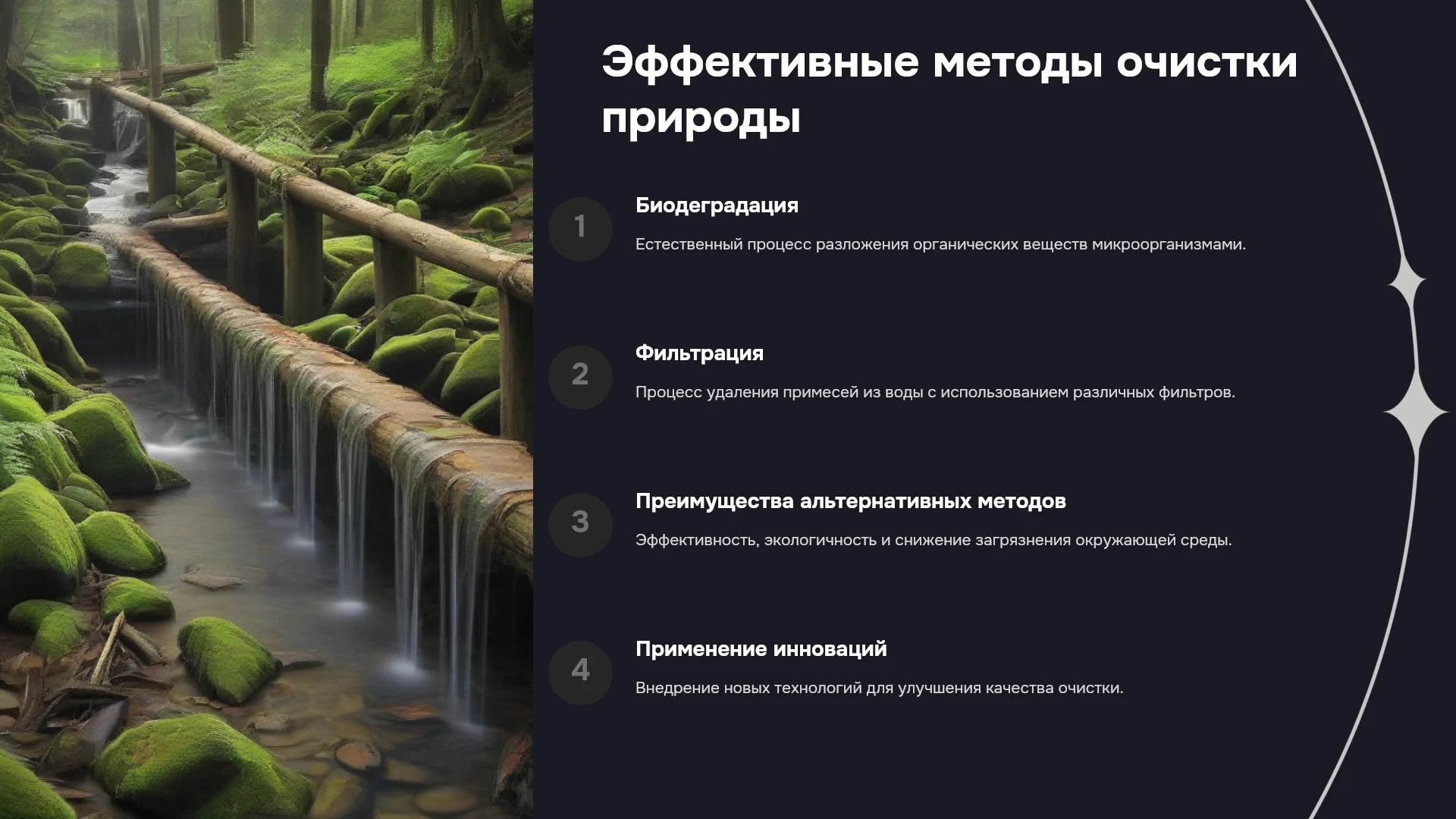 Эффективные методы очистки природы

1

Биодеградация

Естественный процесс разложения органических веществ микроорганизмами.

2

Фильтрация

Процесс удаления примесей из воды с использованием различных фильтров.

3

Преимущества альтернативных методов

Эффективность, экологичность и снижение загрязнения окружающей среды.

4

Применение инноваций

Внедрение новых технологий для улучшения качества очистки.